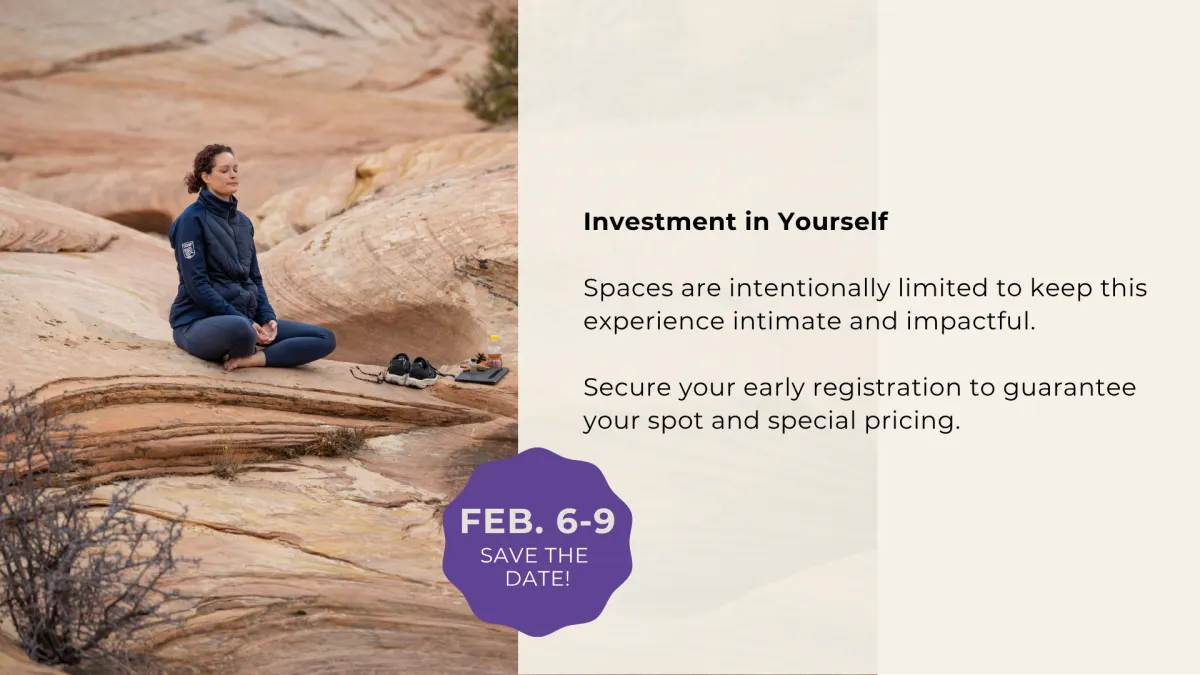 Investment in Yourself

Spaces are intentionally limited to keep this experience intimate and impactful.

Secure your early registration to guarantee your spot and special pricing.

FEB. 6-9
SAVE THE DATE!